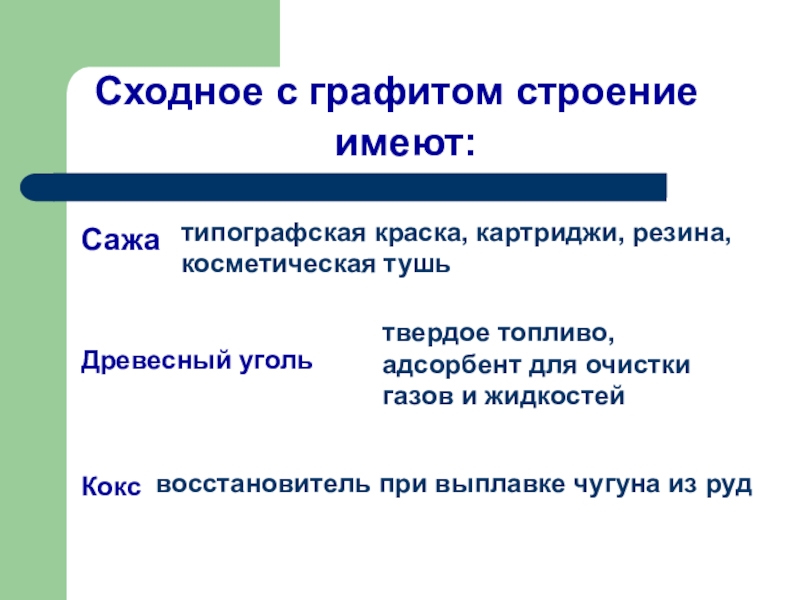 Сходное с графитом строение имеют:

Сажа

типографская краска, картриджи, резина, косметическая тушь

Древесный уголь

твердое топливо, адсорбент для очистки газов и жидкостей

Кокс

восстановитель при выплавке чугуна из руд